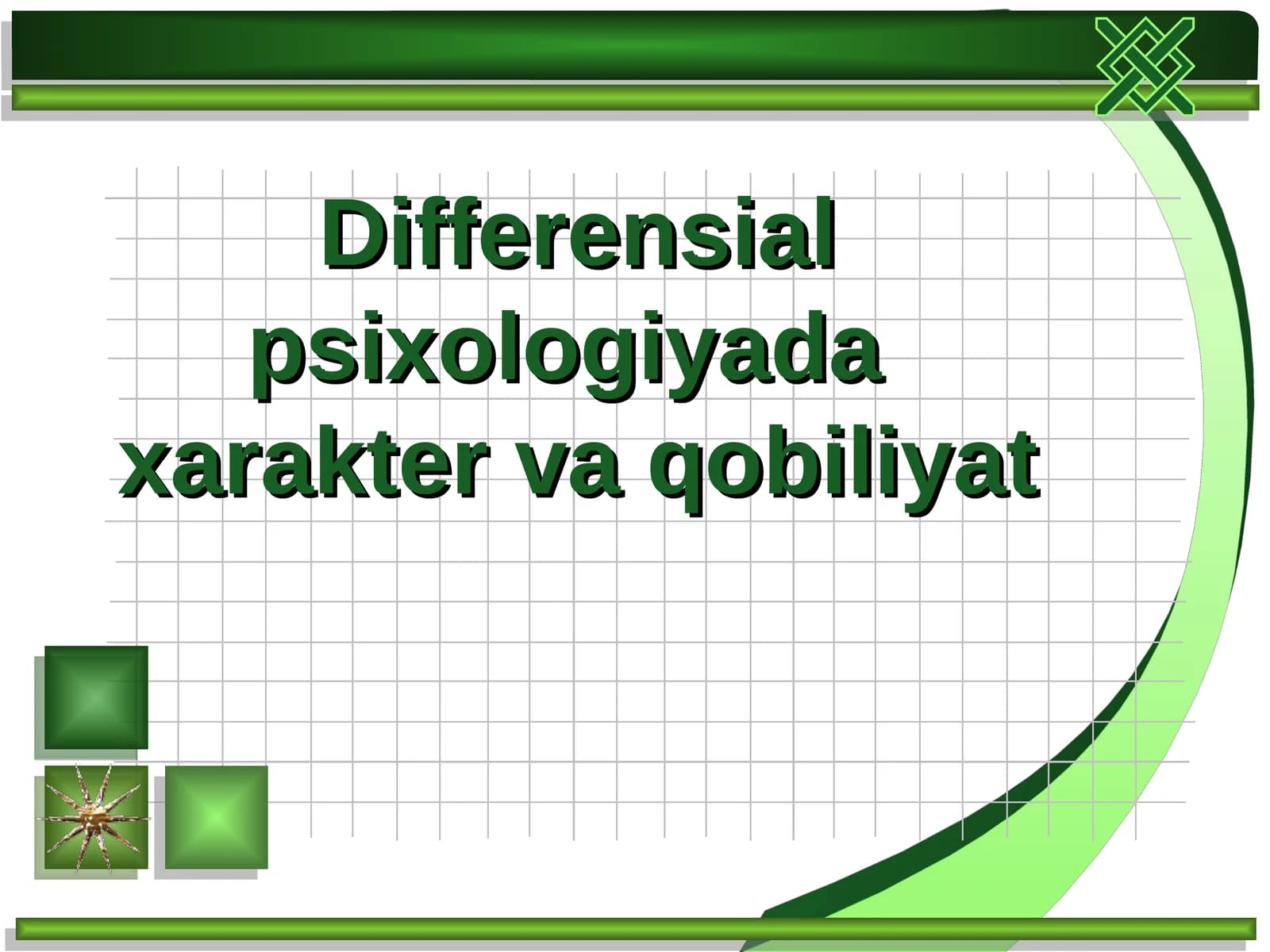 Differensial psixologiyada xarakter va qobiliyat